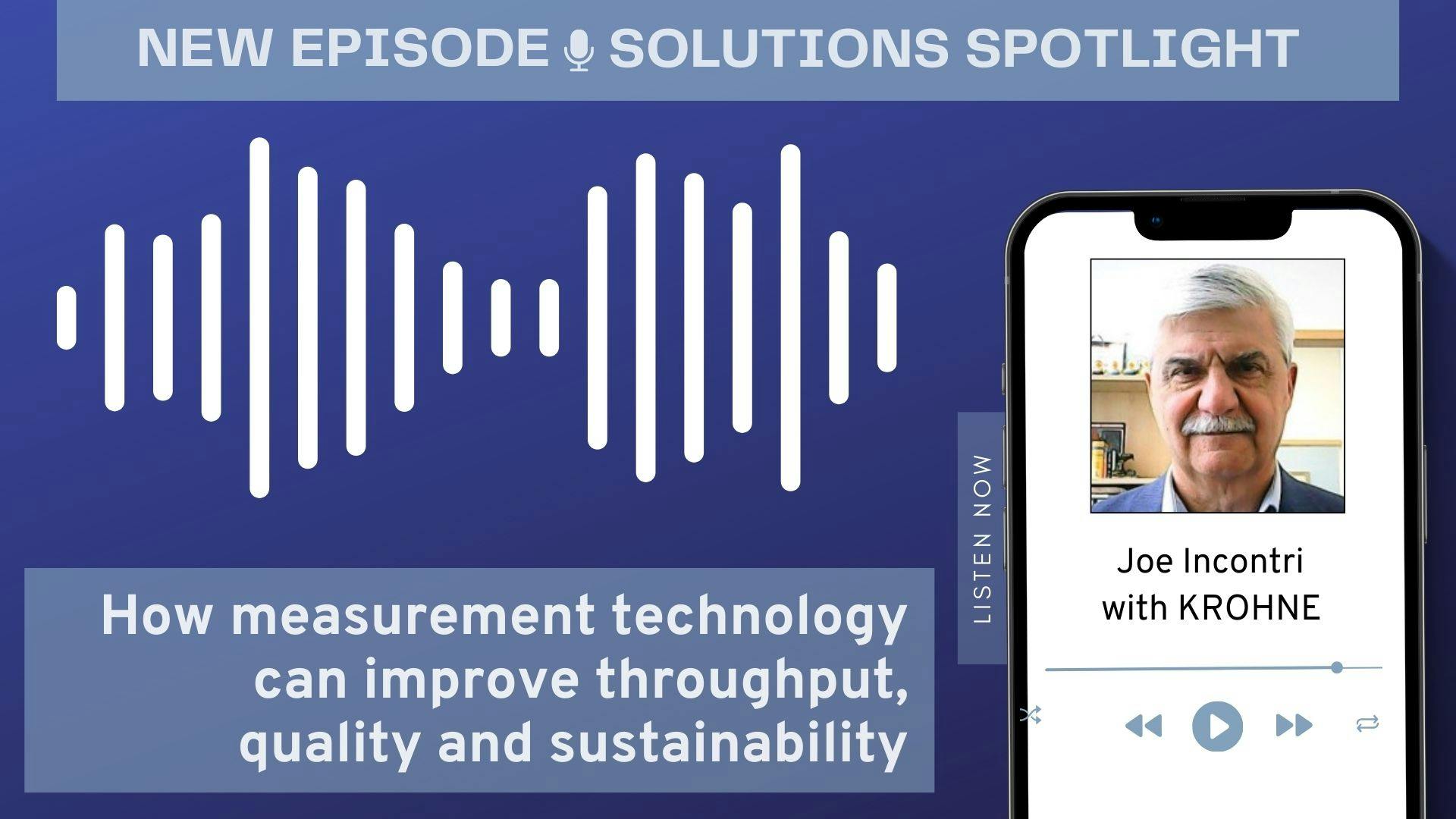 NEW EPISODE SOLUTIONS SPOTLIGHT

How measurement technology can improve throughput, quality and sustainability

LISTEN NOW

Joe Incontri with KROHNE